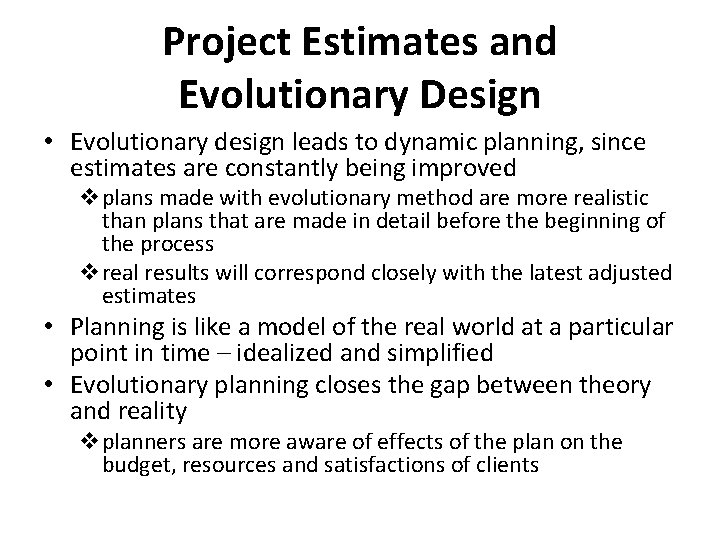 Project Estimates and Evolutionary Design

• Evolutionary design leads to dynamic planning, since estimates are constantly being improved

❖ plans made with evolutionary method are more realistic than plans that are made in detail before the beginning of the process

❖ real results will correspond closely with the latest adjusted estimates

• Planning is like a model of the real world at a particular point in time – idealized and simplified

• Evolutionary planning closes the gap between theory and reality

❖ planners are more aware of effects of the plan on the budget, resources and satisfactions of clients